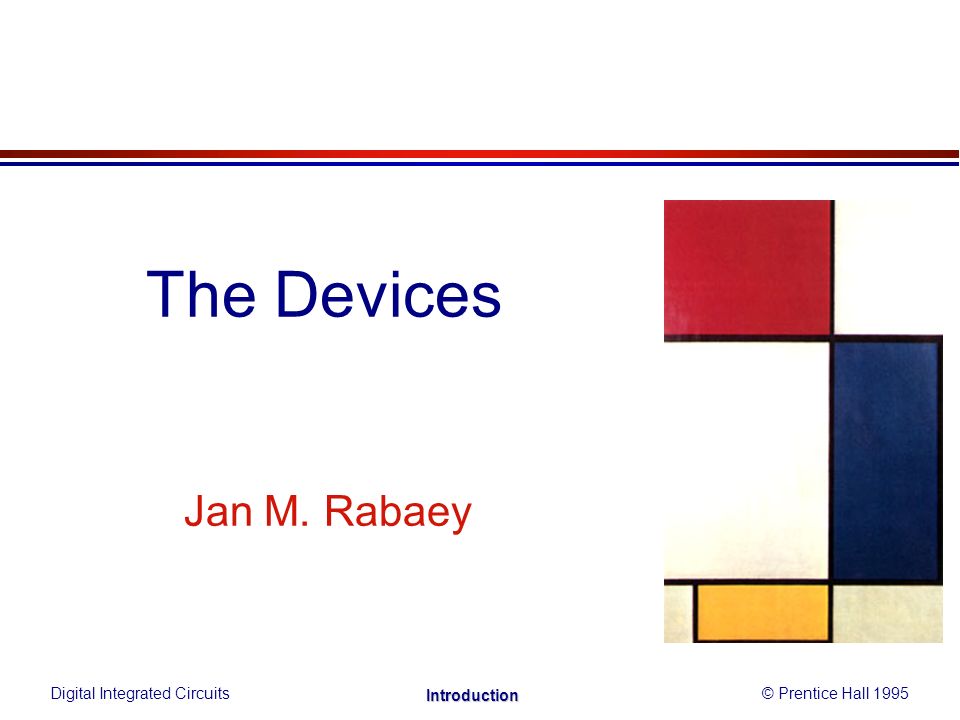 The Devices

Jan M. Rabaey

Digital Integrated Circuits

Introduction

© Prentice Hall 1995